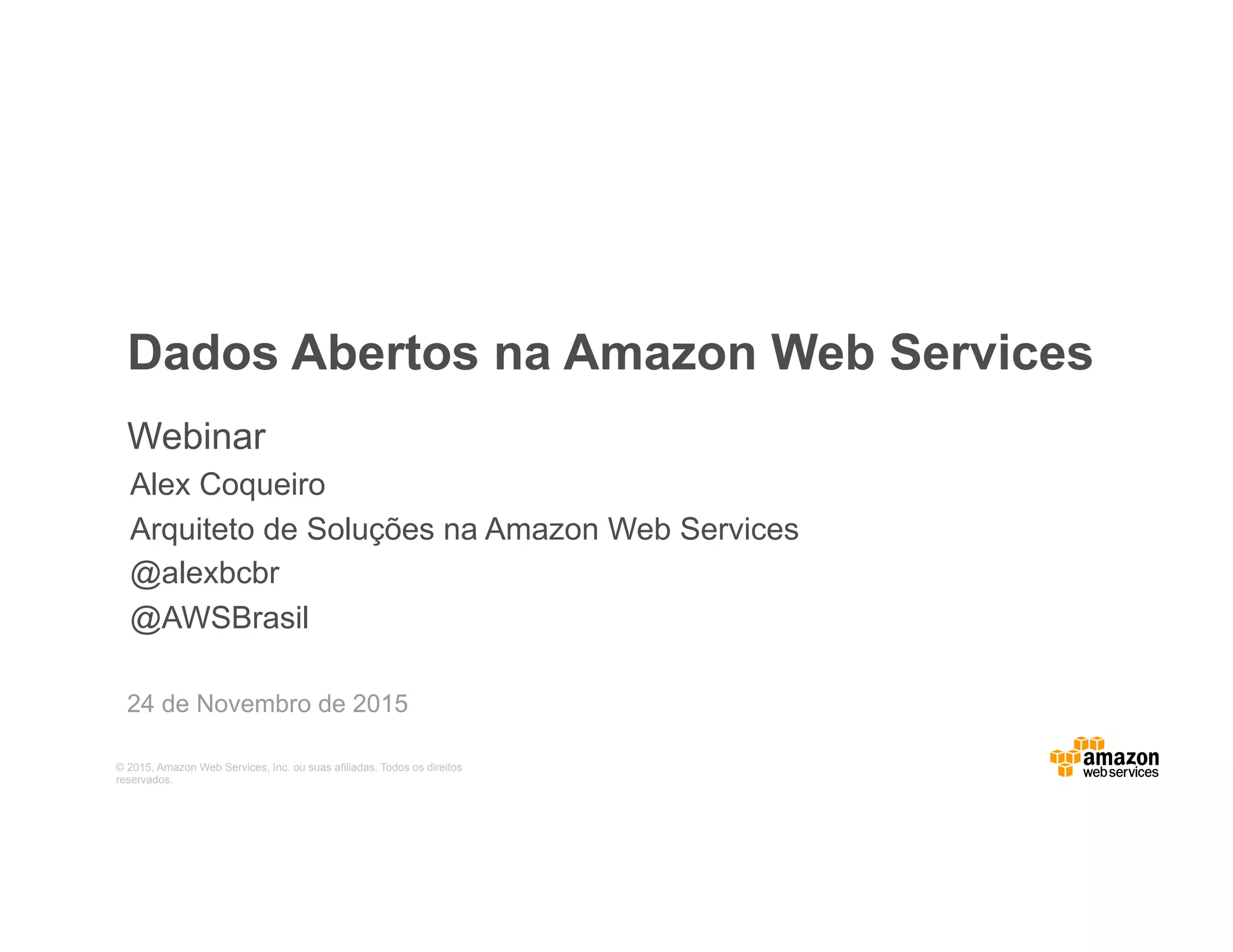 Dados Abertos na Amazon Web Services

Webinar

Alex Coqueiro

Arquiteto de Soluções na Amazon Web Services

@alexbcbr

@AWSBrasil

24 de Novembro de 2015

© 2015, Amazon Web Services, Inc. ou suas afiliadas. Todos os direitos reservados.

amazon web services